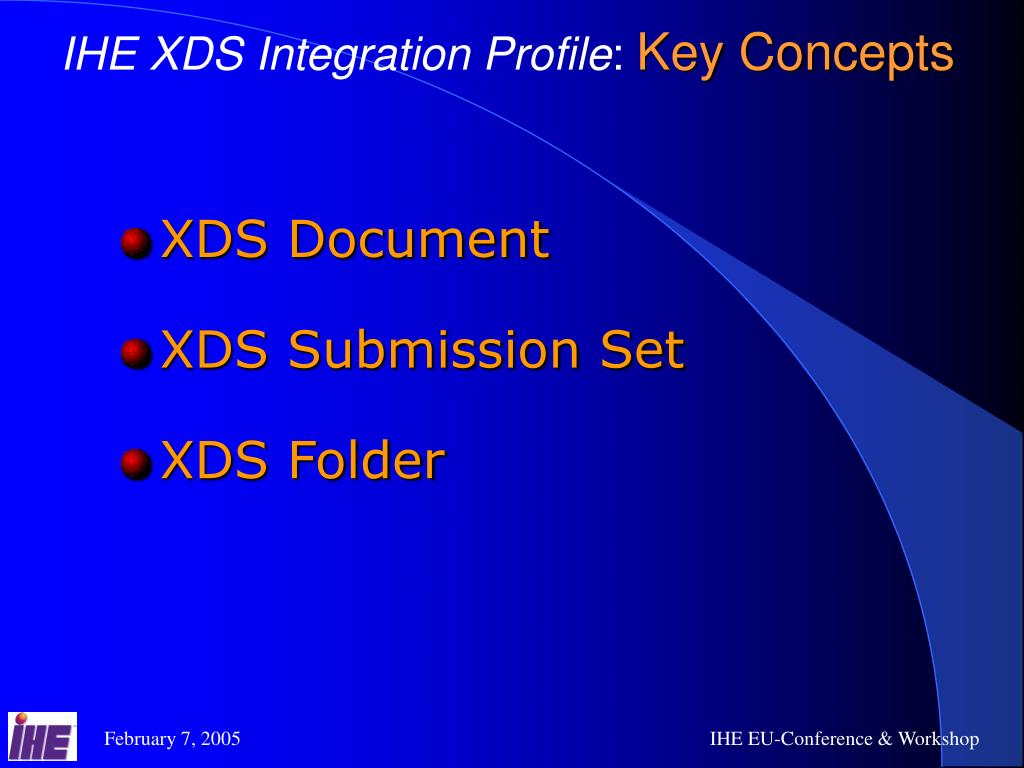 IHE XDS Integration Profile: Key Concepts

XDS Document

XDS Submission Set

XDS Folder

IHE

February 7, 2005

IHE EU-Conference & Workshop